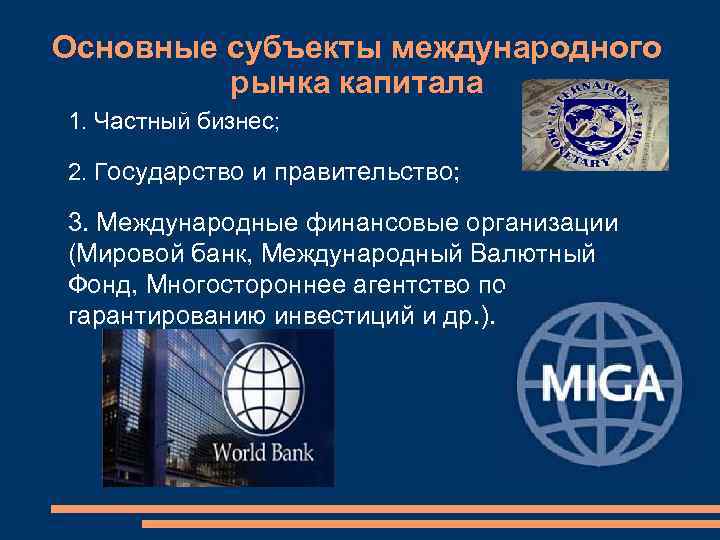 Основные субъекты международного рынка капитала

INTERNATIONAL MONETARY FUND

1. Частный бизнес;

2. Государство и правительство;

3. Международные финансовые организации (Мировой банк, Международный Валютный Фонд, Многостороннее агентство по гарантированию инвестиций и др.).

World Bank

MIGA